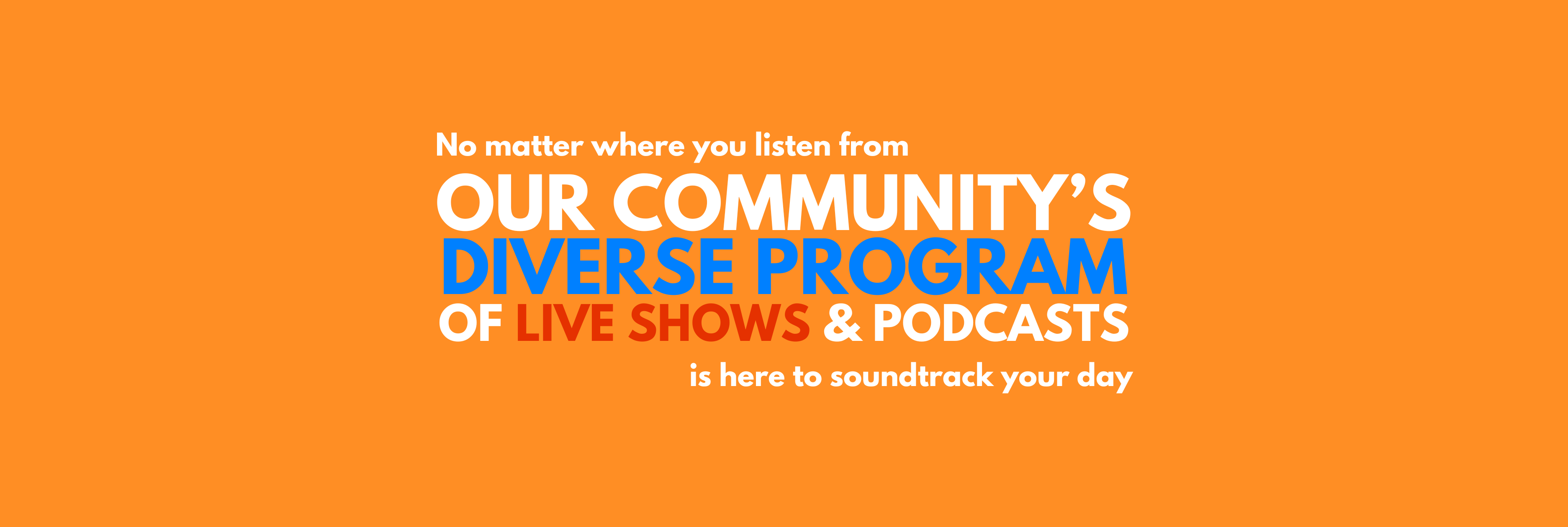 No matter where you listen from
OUR COMMUNITY'S
DIVERSE PROGRAM
OF LIVE SHOWS & PODCASTS
is here to soundtrack your day